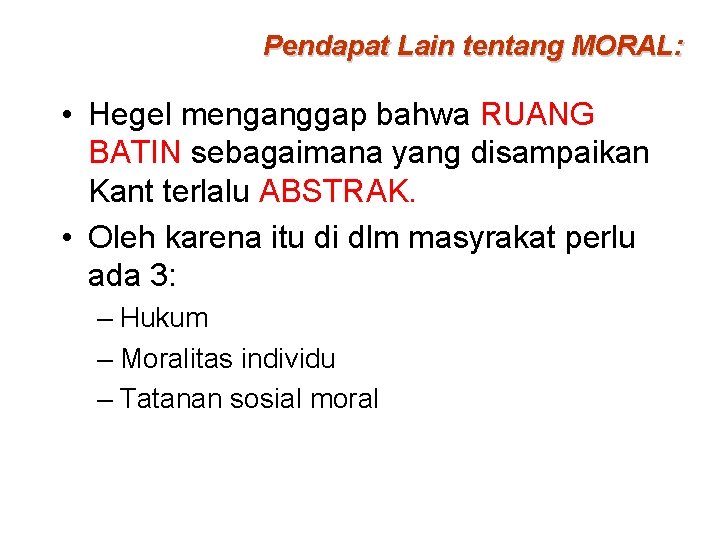 Pendapat Lain tentang MORAL:

• Hegel menganggap bahwa RUANG BATIN sebagaimana yang disampaikan Kant terlalu ABSTRAK.

• Oleh karena itu di dlm masyrakat perlu ada 3:
– Hukum
– Moralitas individu
– Tatanan sosial moral